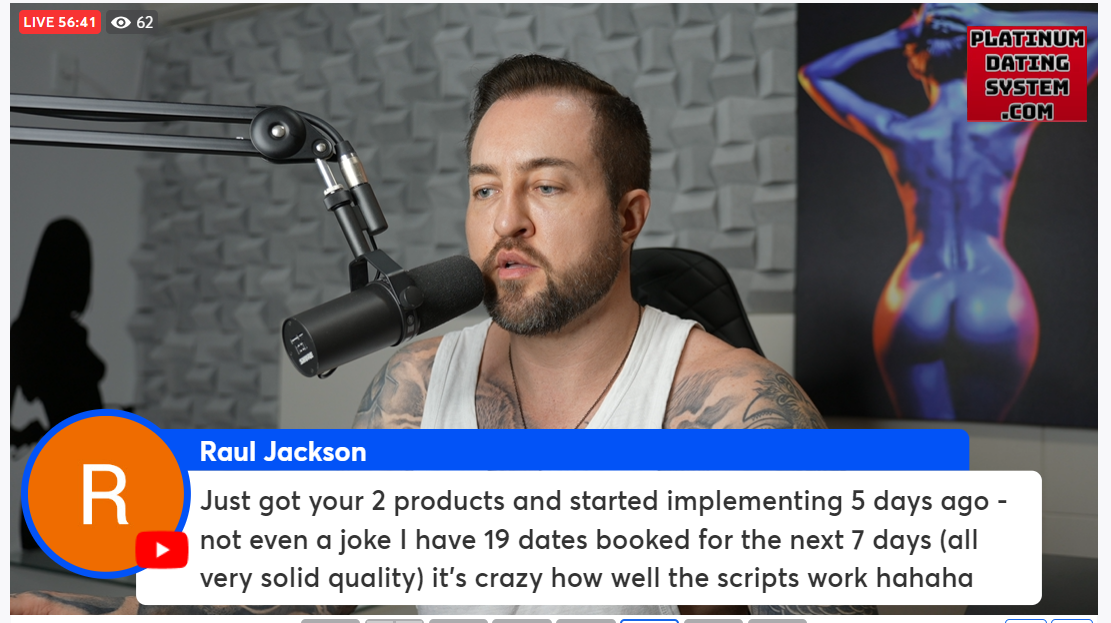 LIVE 56:41 62

PLATINUM DATING SYSTEM .COM

R

Raul Jackson

Just got your 2 products and started implementing 5 days ago - not even a joke I have 19 dates booked for the next 7 days (all very solid quality) it's crazy how well the scripts work hahaha